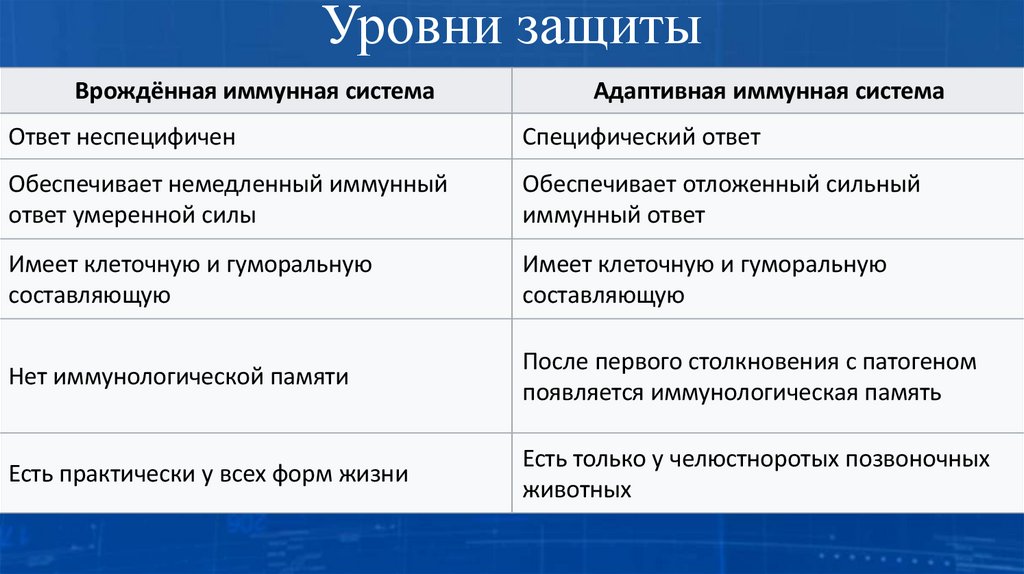 Уровни защиты

| Врождённая иммунная система | Адаптивная иммунная система |
|---|---|
| Ответ неспецифичен | Специфический ответ |
| Обеспечивает немедленный иммунный ответ умеренной силы | Обеспечивает отложенный сильный иммунный ответ |
| Имеет клеточную и гуморальную составляющую | Имеет клеточную и гуморальную составляющую |
| Нет иммунологической памяти | После первого столкновения с патогеном появляется иммунологическая память |
| Есть практически у всех форм жизни | Есть только у челюстноротых позвоночных животных |